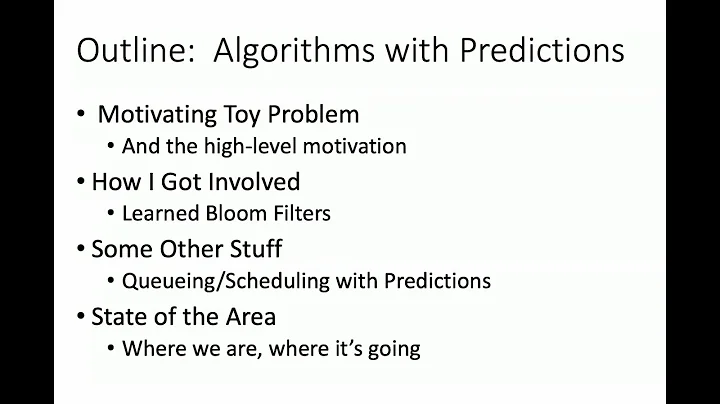 Outline: Algorithms with Predictions

• Motivating Toy Problem
  • And the high-level motivation
• How I Got Involved
  • Learned Bloom Filters
• Some Other Stuff
  • Queueing/Scheduling with Predictions
• State of the Area
  • Where we are, where it's going